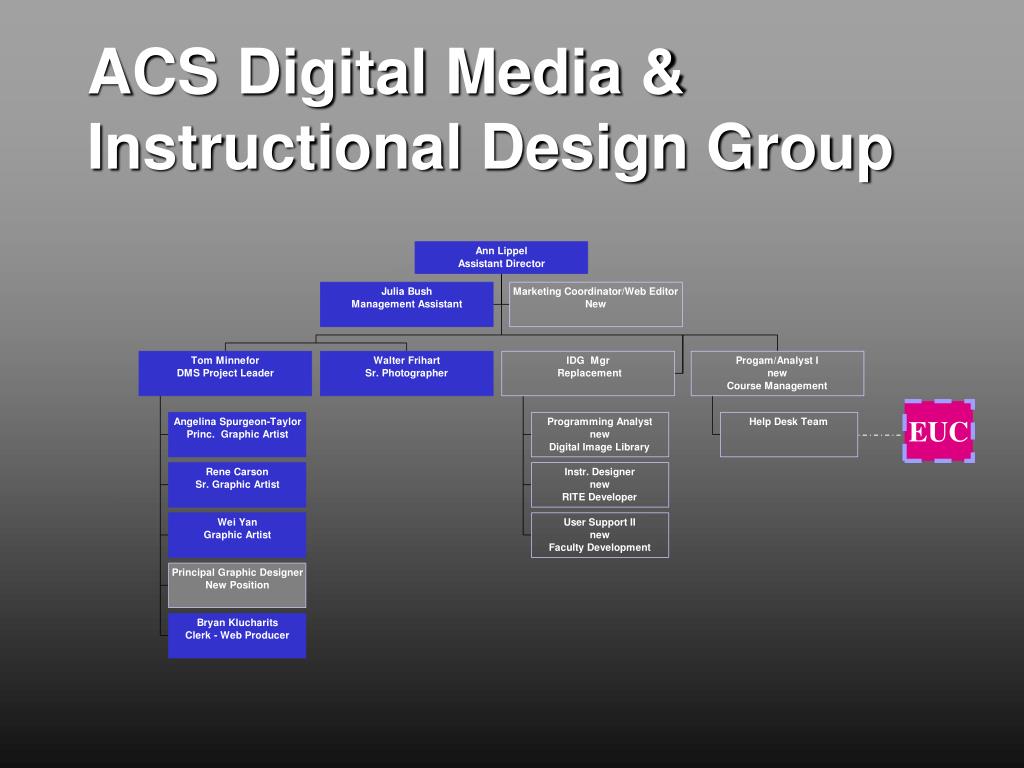 ACS Digital Media & Instructional Design Group

Ann Lippel
Assistant Director

Julia Bush
Management Assistant

Marketing Coordinator/Web Editor
New

Tom Minnefor
DMS Project Leader

Walter Frihart
Sr. Photographer

IDG Mgr
Replacement

Progam/Analyst I
new
Course Management

Angelina Spurgeon-Taylor
Princ. Graphic Artist

Rene Carson
Sr. Graphic Artist

Wei Yan
Graphic Artist

Principal Graphic Designer
New Position

Bryan Klucharits
Clerk - Web Producer

Programming Analyst
new
Digital Image Library

Instr. Designer
new
RITE Developer

User Support II
new
Faculty Development

Help Desk Team

EUC